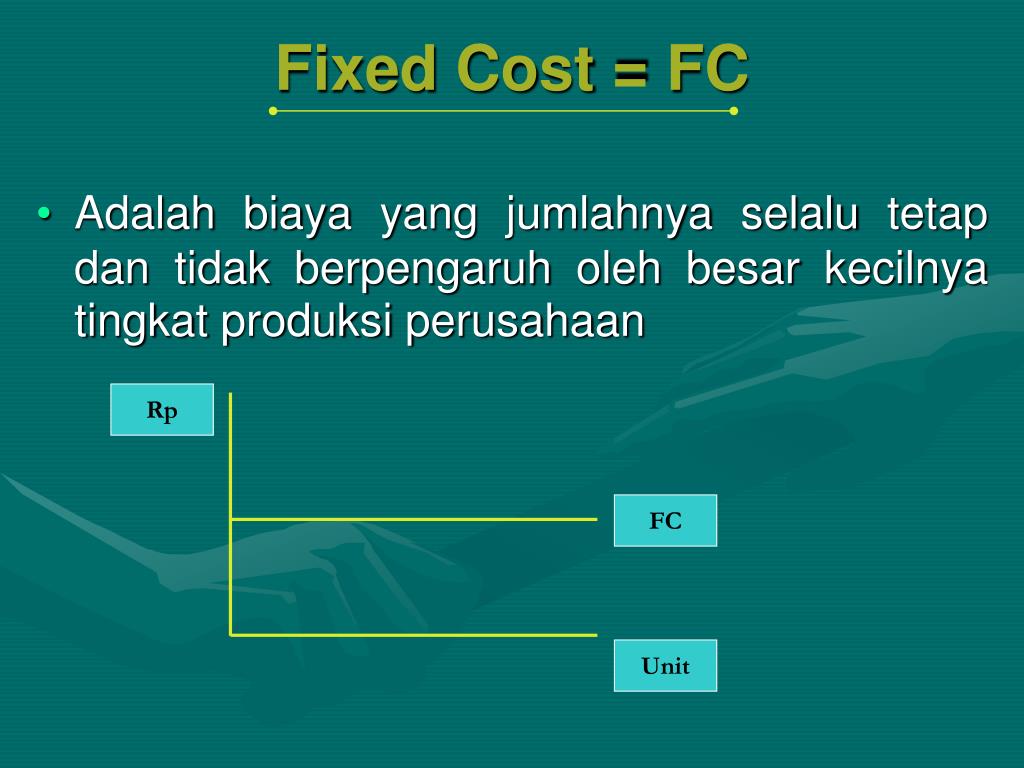 Fixed Cost = FC

• Adalah biaya yang jumlahnya selalu tetap dan tidak berpengaruh oleh besar kecilnya tingkat produksi perusahaan

Rp

FC

Unit